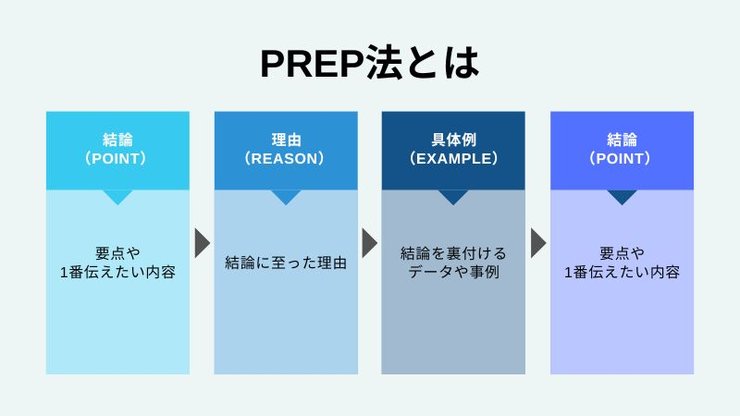 PREP法とは

結論
（POINT）

要点や
1番伝えたい内容

理由
（REASON）

結論に至った理由

具体例
（EXAMPLE）

結論を裏付ける
データや事例

結論
（POINT）

要点や
1番伝えたい内容